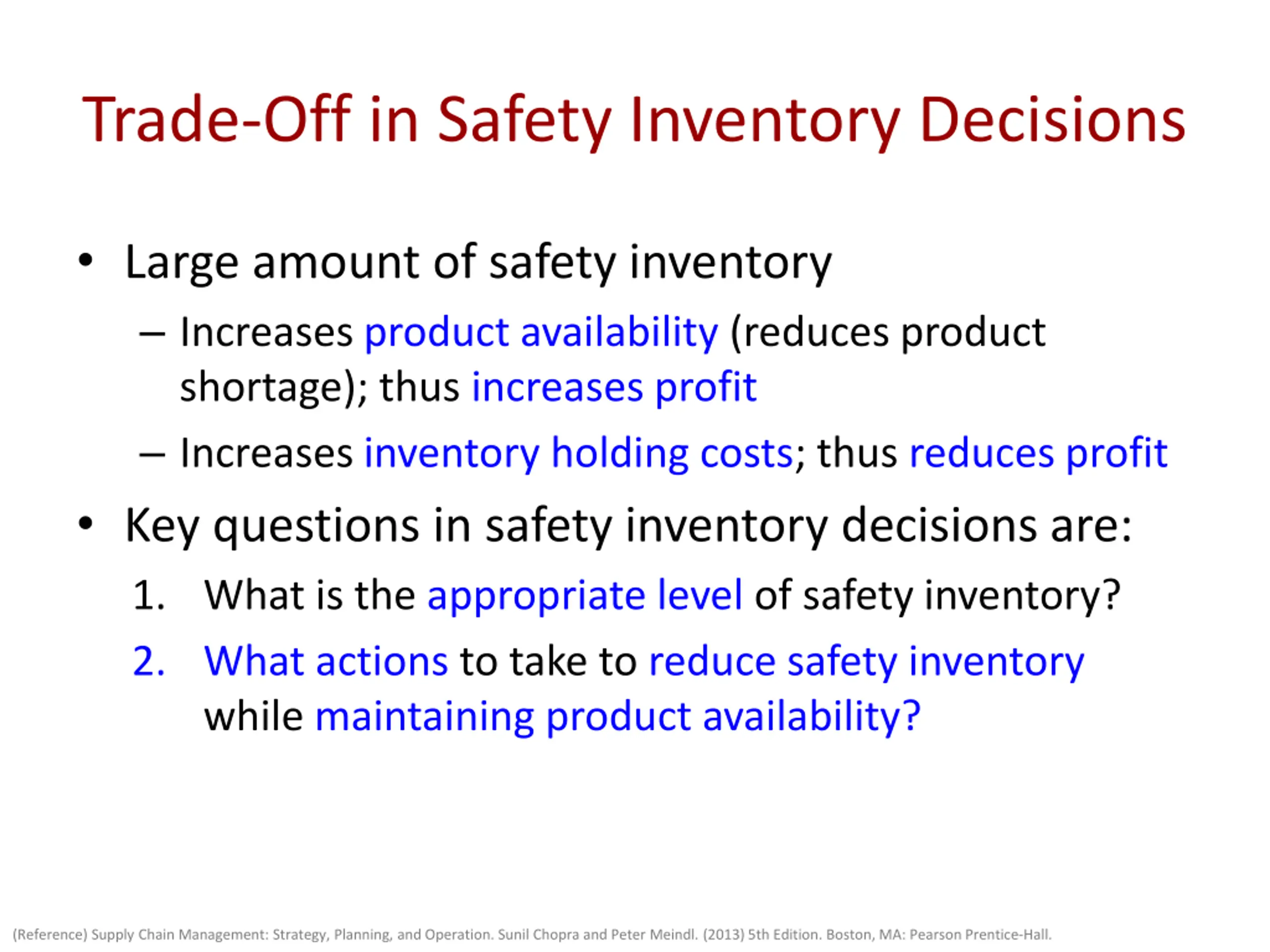 Trade-Off in Safety Inventory Decisions

• Large amount of safety inventory

– Increases product availability (reduces product shortage); thus increases profit

– Increases inventory holding costs; thus reduces profit

• Key questions in safety inventory decisions are:

1. What is the appropriate level of safety inventory?

2. What actions to take to reduce safety inventory while maintaining product availability?

(Reference) Supply Chain Management: Strategy, Planning, and Operation. Sunil Chopra and Peter Meindl. (2013) 5th Edition. Boston, MA: Pearson Prentice-Hall.